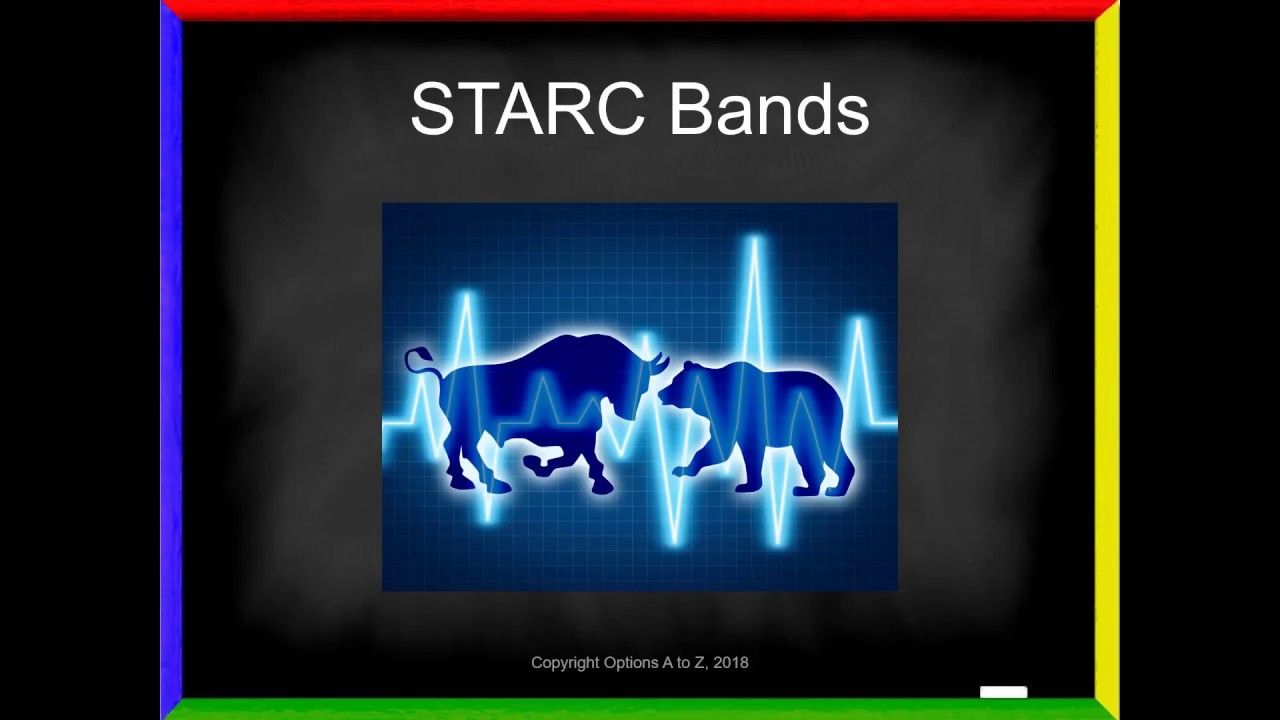 STARC Bands

Copyright Options A to Z, 2018